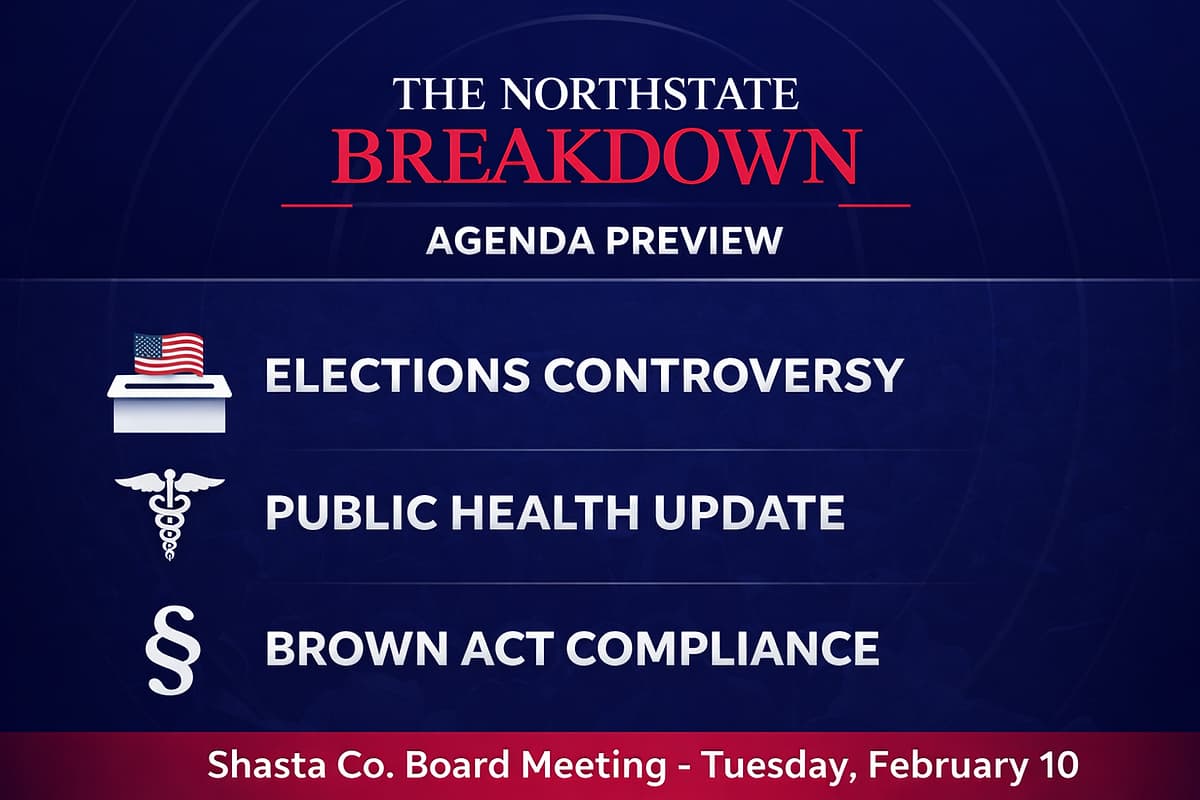 THE NORTHSTATE
BREAKDOWN

AGENDA PREVIEW

ELECTIONS CONTROVERSY

PUBLIC HEALTH UPDATE

§ BROWN ACT COMPLIANCE

Shasta Co. Board Meeting - Tuesday, February 10